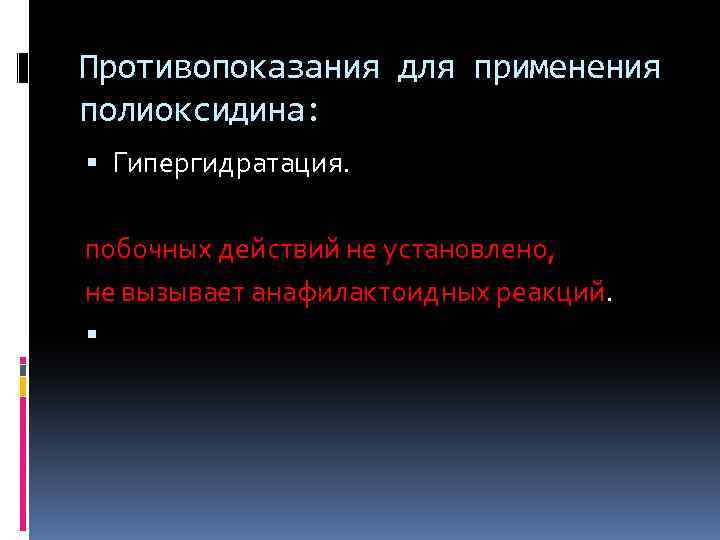 Противопоказания для применения полиоксидина:

▪ Гипергидратация.

побочных действий не установлено,
не вызывает анафилактоидных реакций.

▪